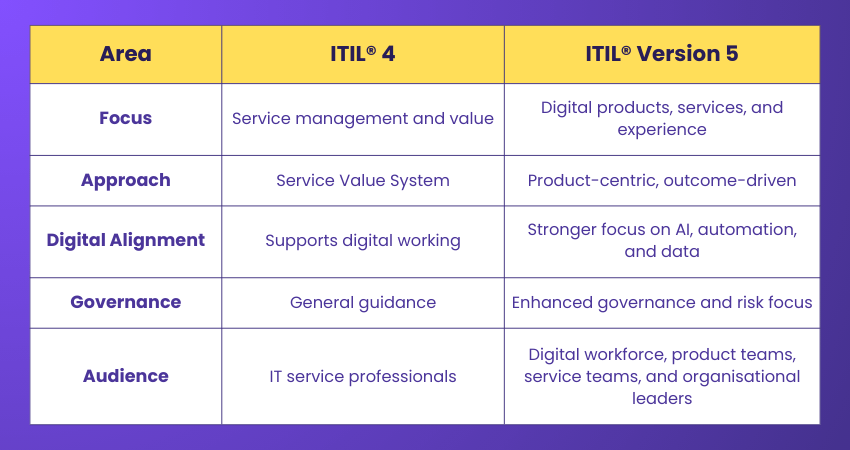 | Area | ITIL® 4 | ITIL® Version 5 |
|---|---|---|
| Focus | Service management and value | Digital products, services, and experience |
| Approach | Service Value System | Product-centric, outcome-driven |
| Digital Alignment | Supports digital working | Stronger focus on AI, automation, and data |
| Governance | General guidance | Enhanced governance and risk focus |
| Audience | IT service professionals | Digital workforce, product teams, service teams, and organisational leaders |